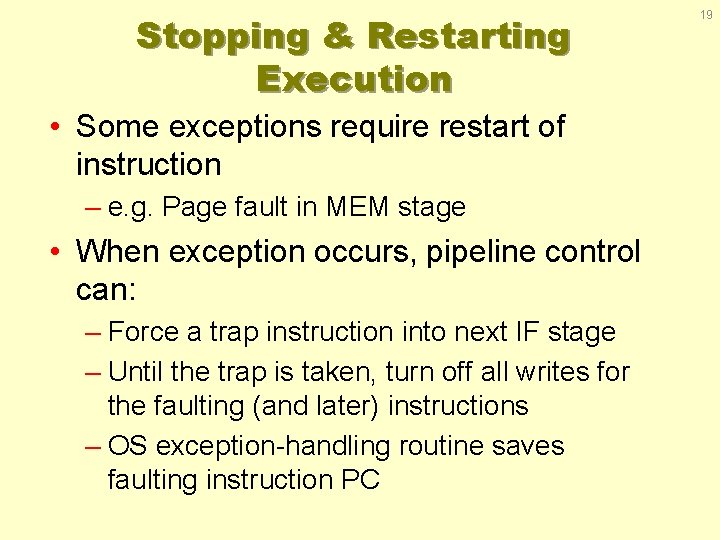 19

Stopping & Restarting Execution

• Some exceptions require restart of instruction

– e.g. Page fault in MEM stage

• When exception occurs, pipeline control can:

– Force a trap instruction into next IF stage

– Until the trap is taken, turn off all writes for the faulting (and later) instructions

– OS exception-handling routine saves faulting instruction PC